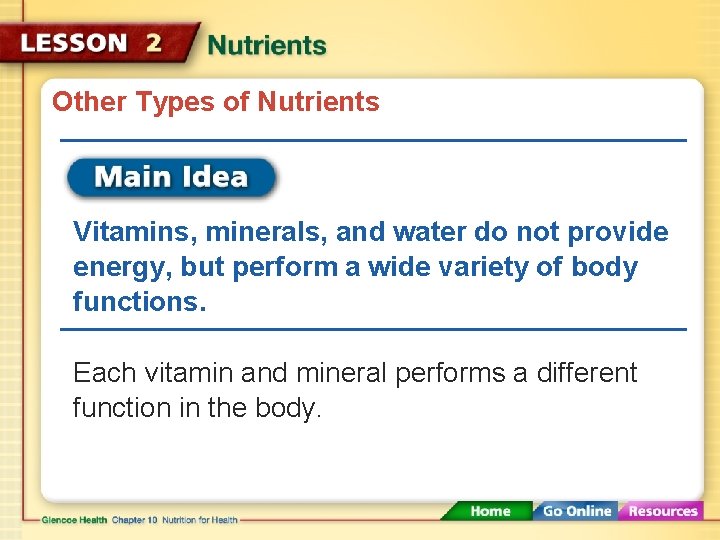 LESSON 2 Nutrients

Other Types of Nutrients

Main Idea

Vitamins, minerals, and water do not provide energy, but perform a wide variety of body functions.

Each vitamin and mineral performs a different function in the body.

Glencoe Health Chapter 10 Nutrition for Health

Home Go Online Resources